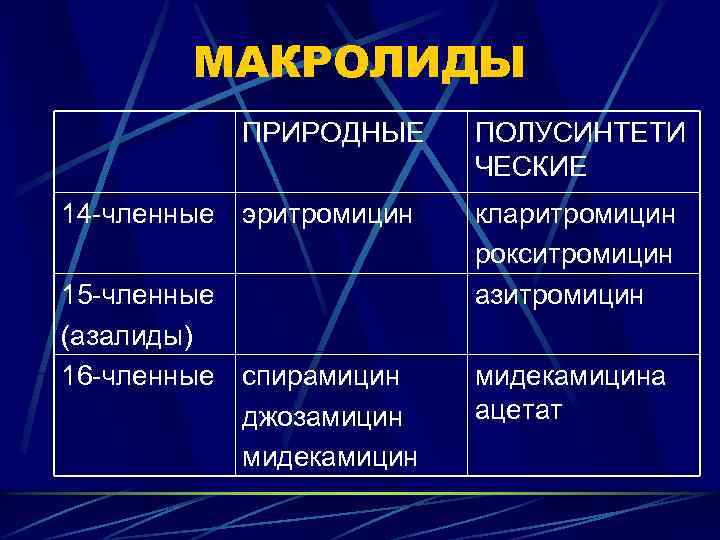 МАКРОЛИДЫ

| | ПРИРОДНЫЕ | ПОЛУСИНТЕТИ ЧЕСКИЕ |
|---|---|---|
| 14-членные | эритромицин | кларитромицин рокситромицин |
| 15-членные (азалиды) | | азитромицин |
| 16-членные | спирамицин джозамицин мидекамицин | мидекамицина ацетат |